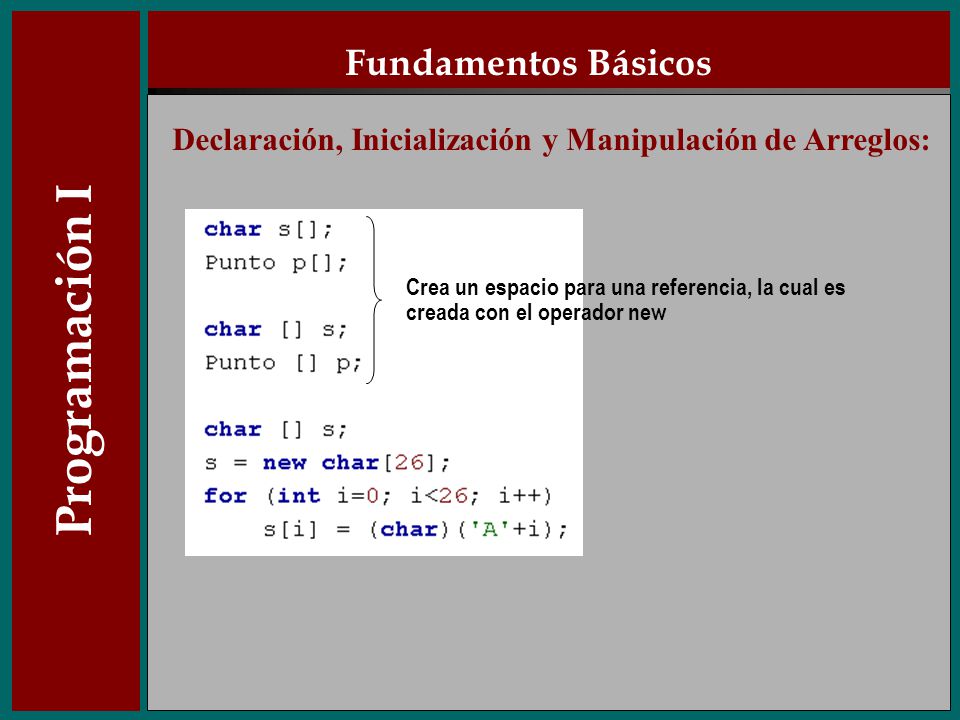 Programación I

Fundamentos Básicos

Declaración, Inicialización y Manipulación de Arreglos:

char s[];
Punto p[];

char [] s;
Punto [] p;

Crea un espacio para una referencia, la cual es creada con el operador new

char [] s;
s = new char[26];
for (int i=0; i<26; i++)
    s[i] = (char)('A'+i);